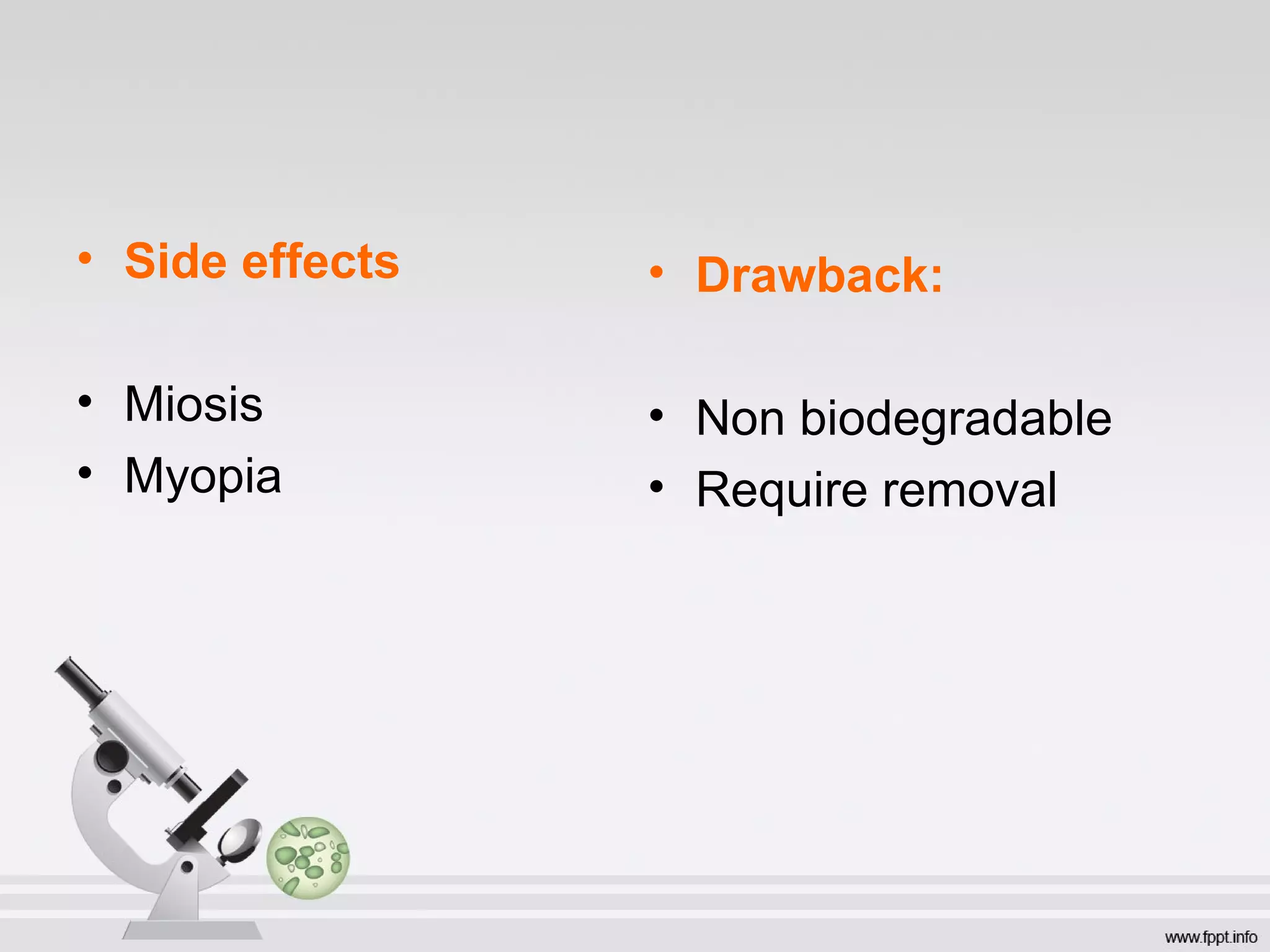 • Side effects

• Miosis
• Myopia

• Drawback:

• Non biodegradable
• Require removal

www.fppt.info